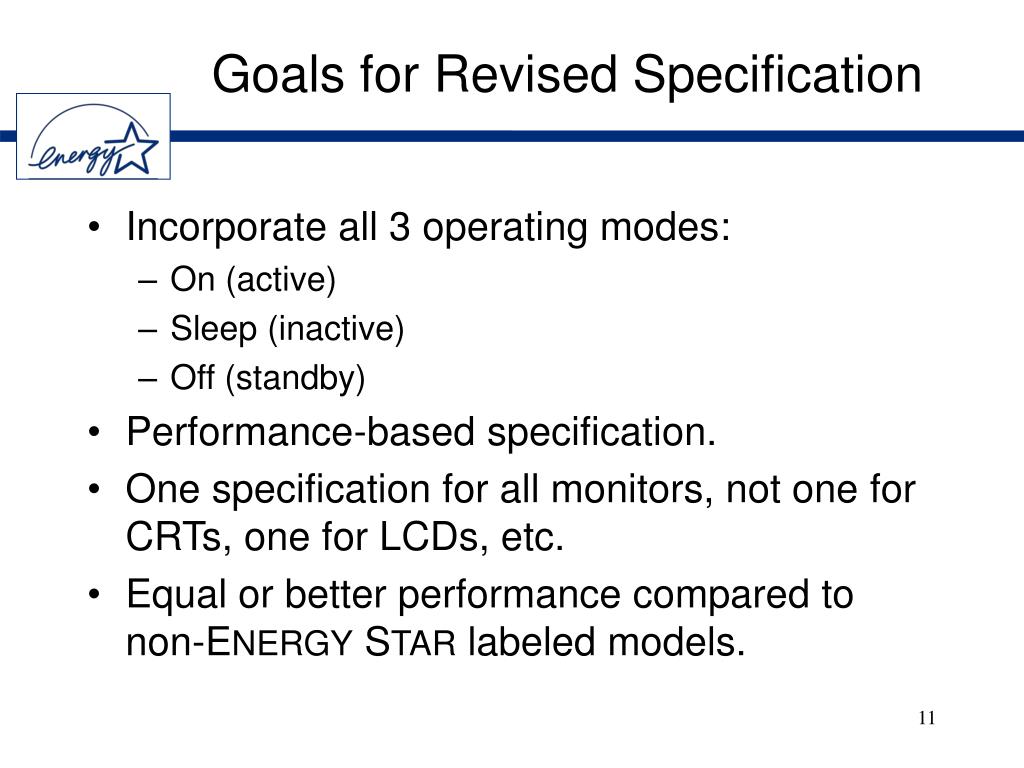 Goals for Revised Specification

energy

• Incorporate all 3 operating modes:
– On (active)
– Sleep (inactive)
– Off (standby)
• Performance-based specification.
• One specification for all monitors, not one for CRTs, one for LCDs, etc.
• Equal or better performance compared to non-ENERGY STAR labeled models.

11